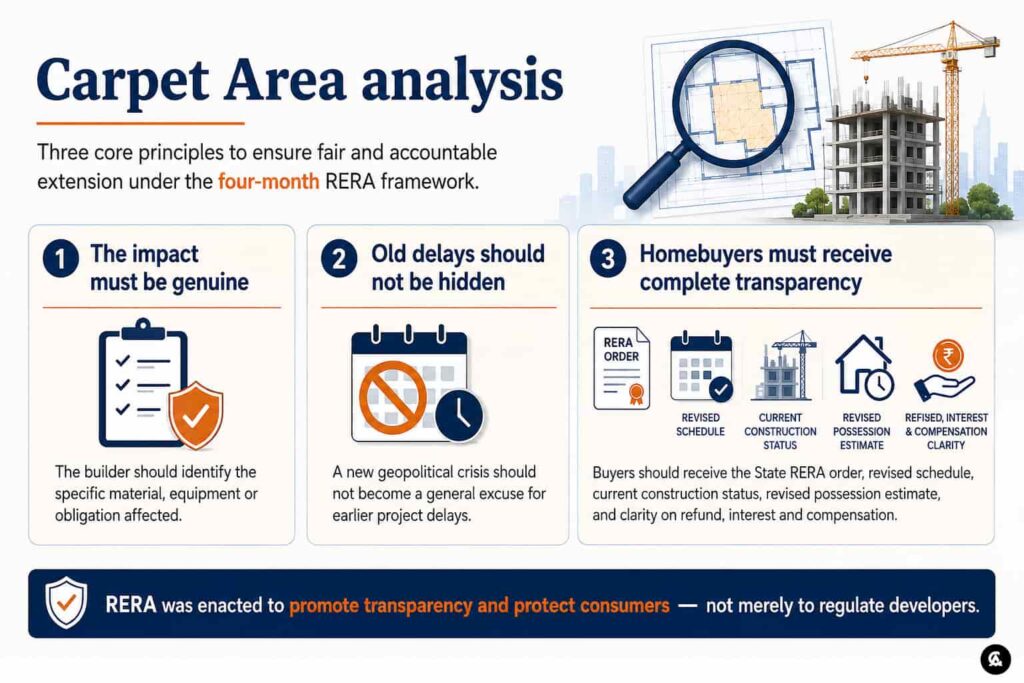 Carpet Area analysis

Three core principles to ensure fair and accountable extension under the four-month RERA framework.

1 The impact must be genuine

The builder should identify the specific material, equipment or obligation affected.

2 Old delays should not be hidden

A new geopolitical crisis should not become a general excuse for earlier project delays.

3 Homebuyers must receive complete transparency

RERA ORDER

REVISED SCHEDULE

CURRENT CONSTRUCTION STATUS

REVISED POSSESSION ESTIMATE

REFISED, INTEREST & COMPENSATION CLARITY

Buyers should receive the State RERA order, revised schedule, current construction status, revised possession estimate, and clarity on refund, interest and compensation.

RERA was enacted to promote transparency and protect consumers — not merely to regulate developers.